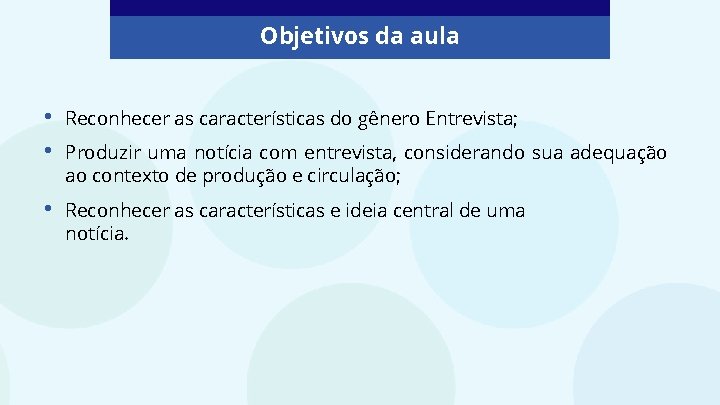 Objetivos da aula

• Reconhecer as características do gênero Entrevista;

• Produzir uma notícia com entrevista, considerando sua adequação ao contexto de produção e circulação;

• Reconhecer as características e ideia central de uma notícia.